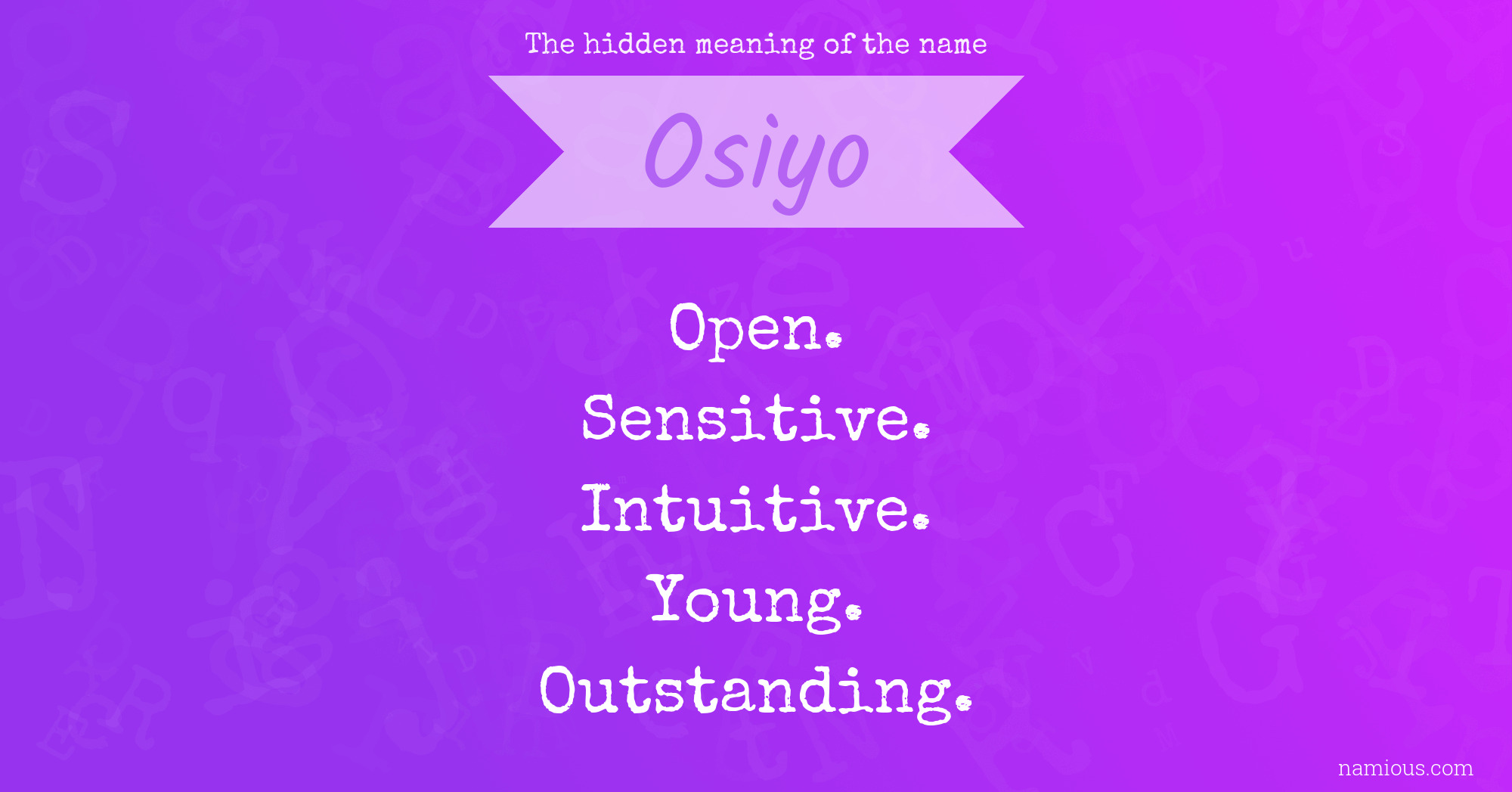 The hidden meaning of the name

Osiyo

Open.
Sensitive.
Intuitive.
Young.
Outstanding.

namious.com